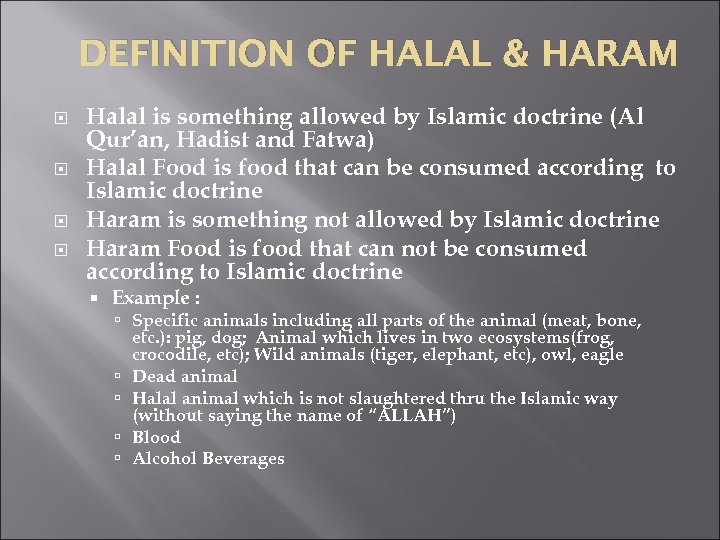 DEFINITION OF HALAL & HARAM

Halal is something allowed by Islamic doctrine (Al Qur'an, Hadist and Fatwa)

Halal Food is food that can be consumed according to Islamic doctrine

Haram is something not allowed by Islamic doctrine

Haram Food is food that can not be consumed according to Islamic doctrine

Example :

Specific animals including all parts of the animal (meat, bone, etc.): pig, dog; Animal which lives in two ecosystems(frog, crocodile, etc); Wild animals (tiger, elephant, etc), owl, eagle

Dead animal

Halal animal which is not slaughtered thru the Islamic way (without saying the name of "ALLAH")

Blood

Alcohol Beverages